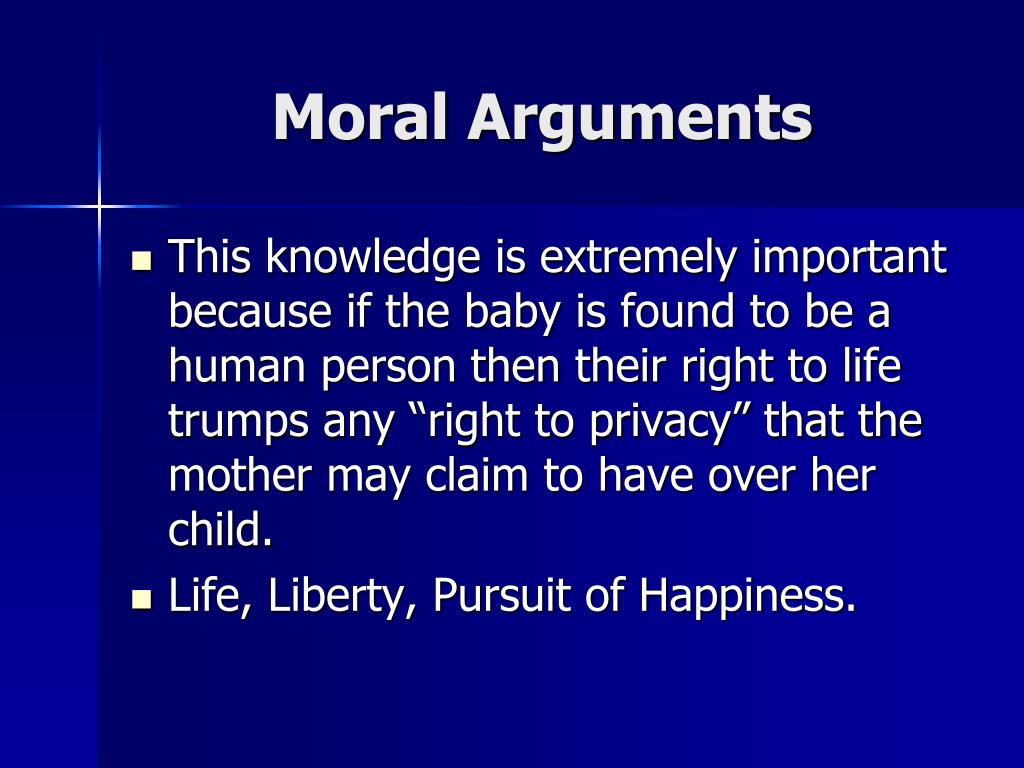 Moral Arguments

- This knowledge is extremely important because if the baby is found to be a human person then their right to life trumps any “right to privacy” that the mother may claim to have over her child.
- Life, Liberty, Pursuit of Happiness.